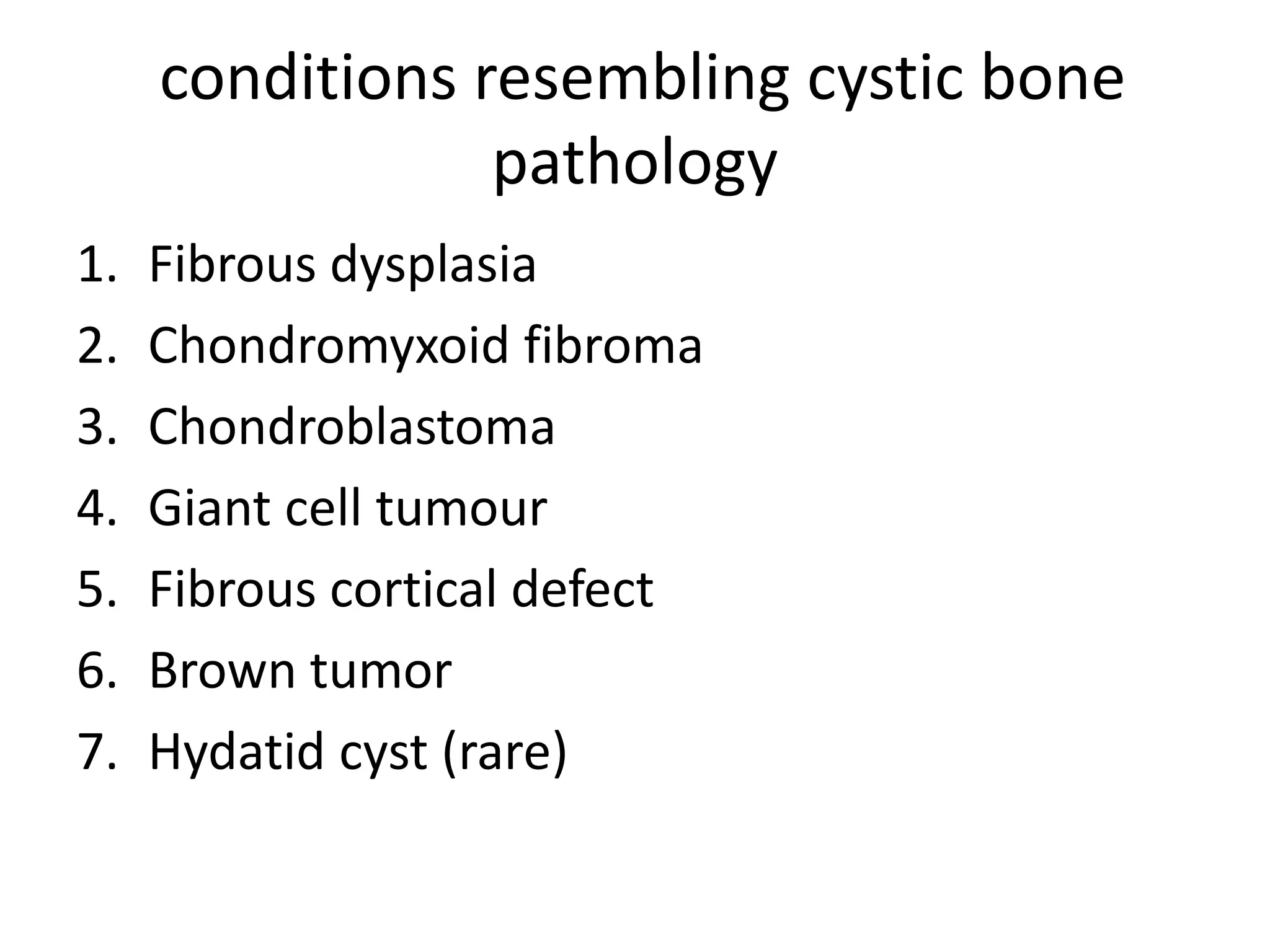 conditions resembling cystic bone pathology

1. Fibrous dysplasia
2. Chondromyxoid fibroma
3. Chondroblastoma
4. Giant cell tumour
5. Fibrous cortical defect
6. Brown tumor
7. Hydatid cyst (rare)